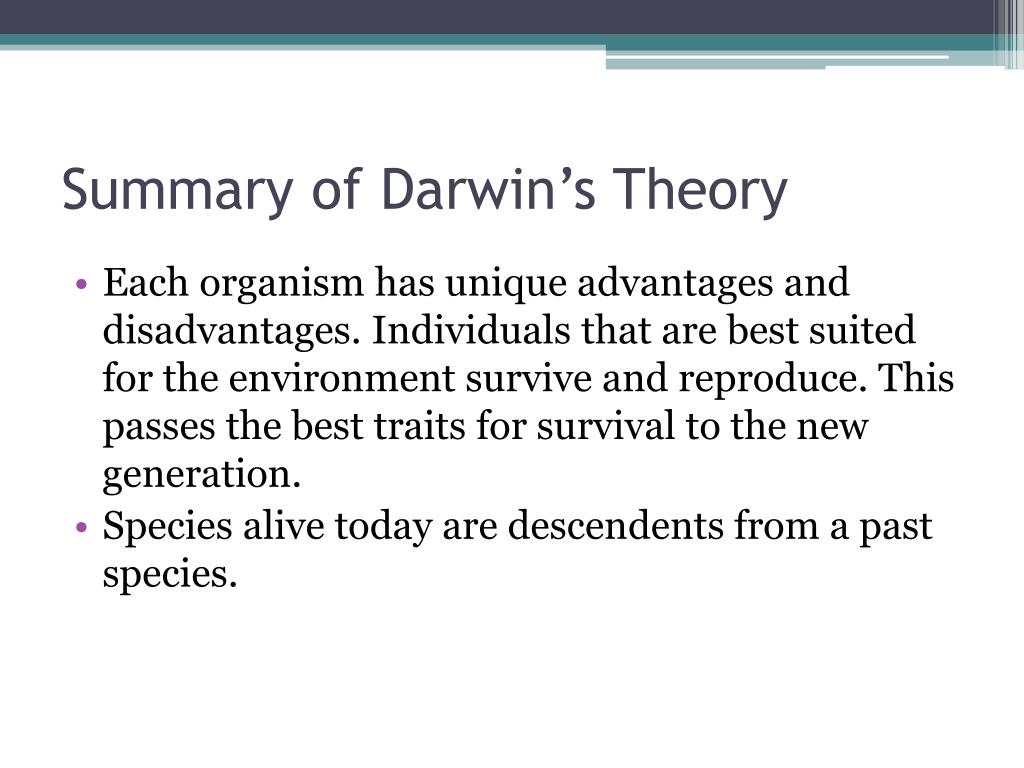 Summary of Darwin’s Theory

• Each organism has unique advantages and disadvantages. Individuals that are best suited for the environment survive and reproduce. This passes the best traits for survival to the new generation.
• Species alive today are descendents from a past species.